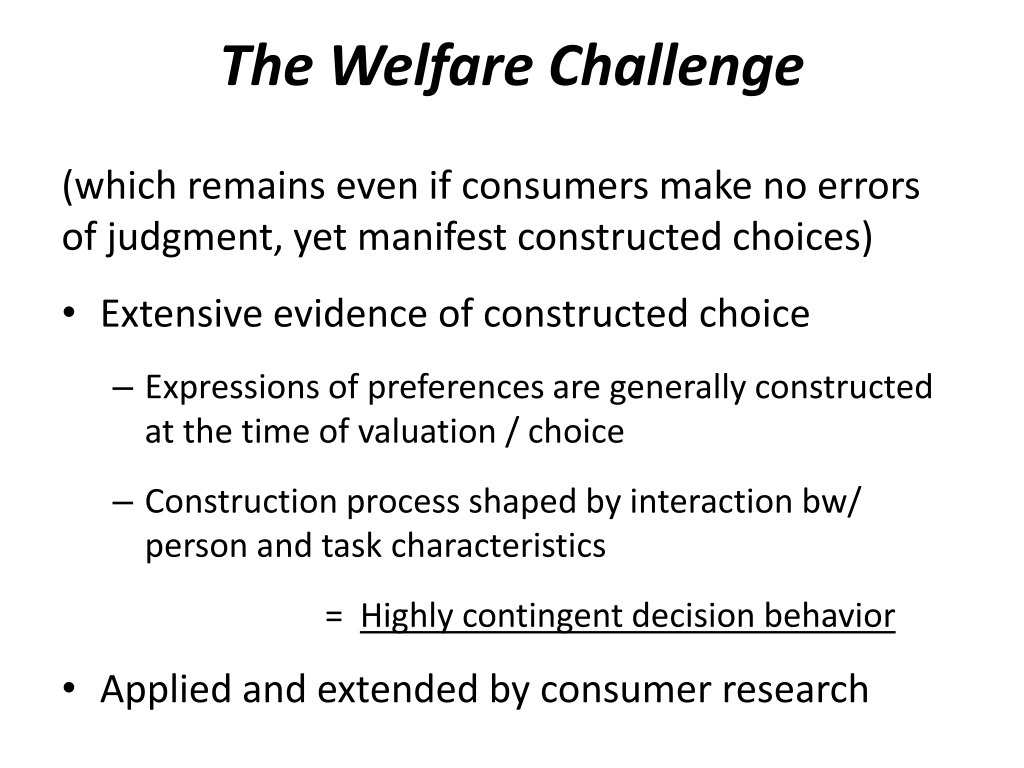 The Welfare Challenge

(which remains even if consumers make no errors of judgment, yet manifest constructed choices)

• Extensive evidence of constructed choice

– Expressions of preferences are generally constructed at the time of valuation / choice

– Construction process shaped by interaction bw/ person and task characteristics

= Highly contingent decision behavior

• Applied and extended by consumer research